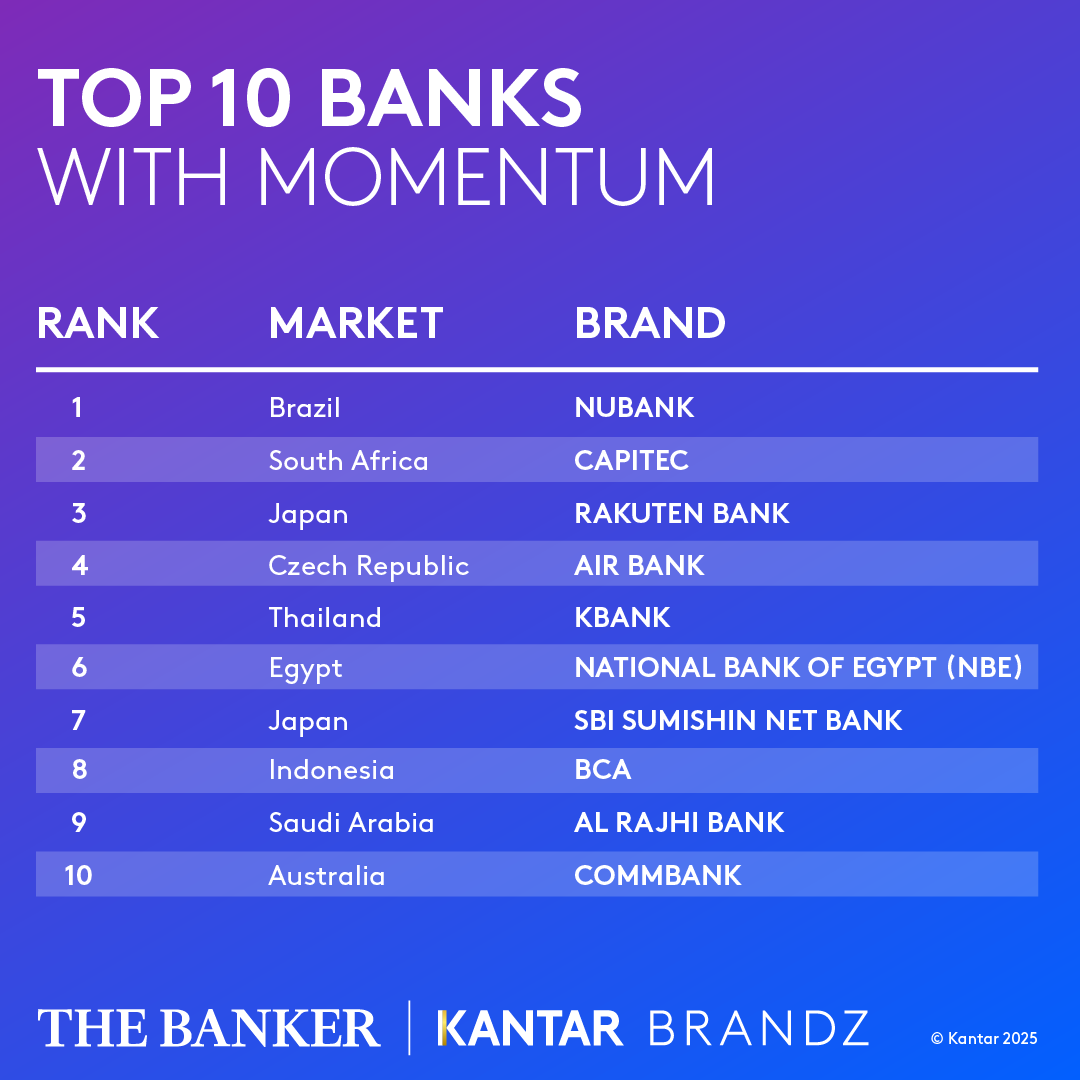 TOP 10 BANKS
WITH MOMENTUM

| RANK | MARKET | BRAND |
|---|---|---|
| 1 | Brazil | NUBANK |
| 2 | South Africa | CAPITEC |
| 3 | Japan | RAKUTEN BANK |
| 4 | Czech Republic | AIR BANK |
| 5 | Thailand | KBANK |
| 6 | Egypt | NATIONAL BANK OF EGYPT (NBE) |
| 7 | Japan | SBI SUMISHIN NET BANK |
| 8 | Indonesia | BCA |
| 9 | Saudi Arabia | AL RAJHI BANK |
| 10 | Australia | COMMBANK |

THE BANKER | KANTAR BRANDZ © Kantar 2025